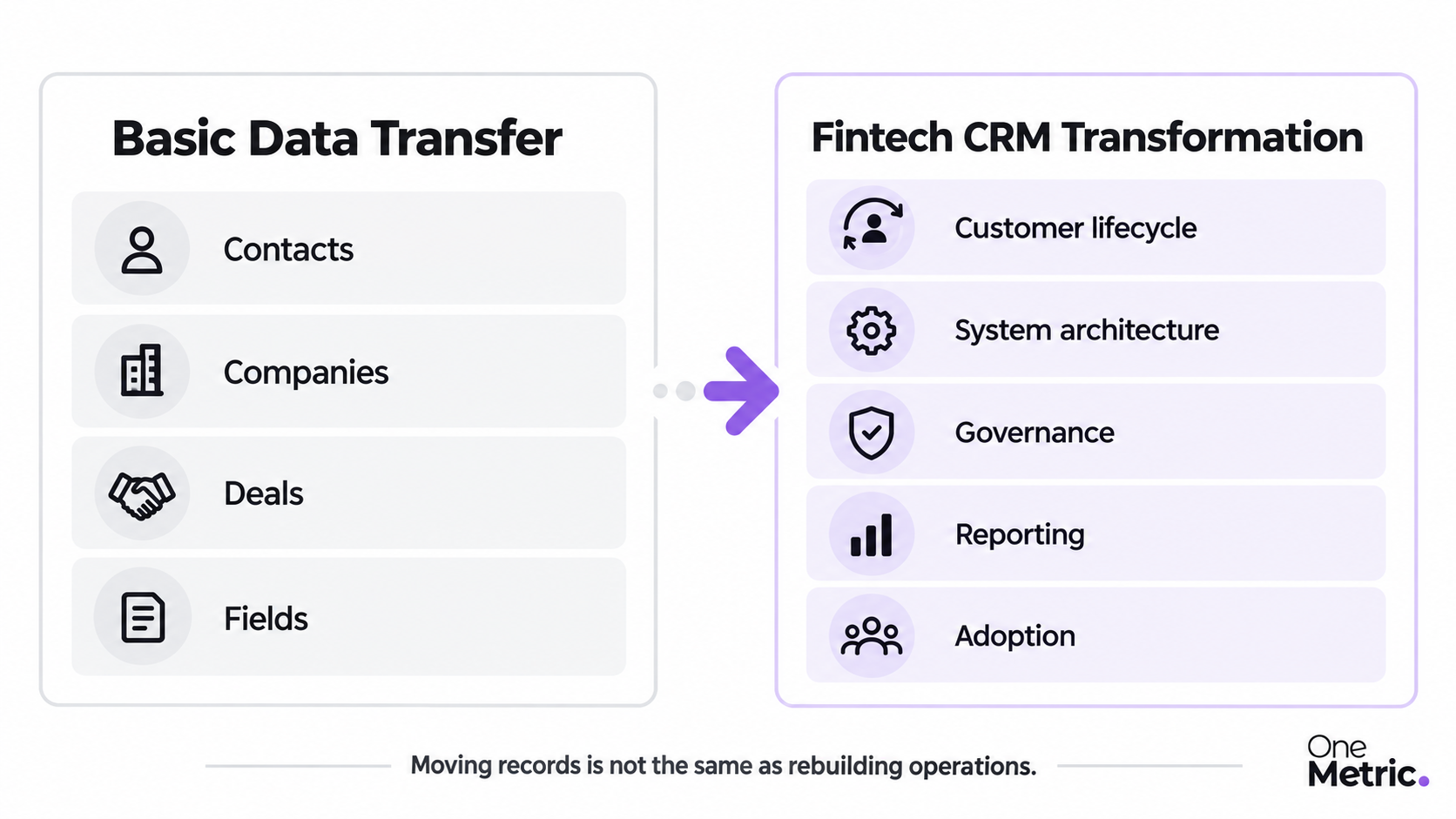 Basic Data Transfer

Contacts

Companies

Deals

Fields

Fintech CRM Transformation

Customer lifecycle

System architecture

Governance

Reporting

Adoption

Moving records is not the same as rebuilding operations.

One Metric.